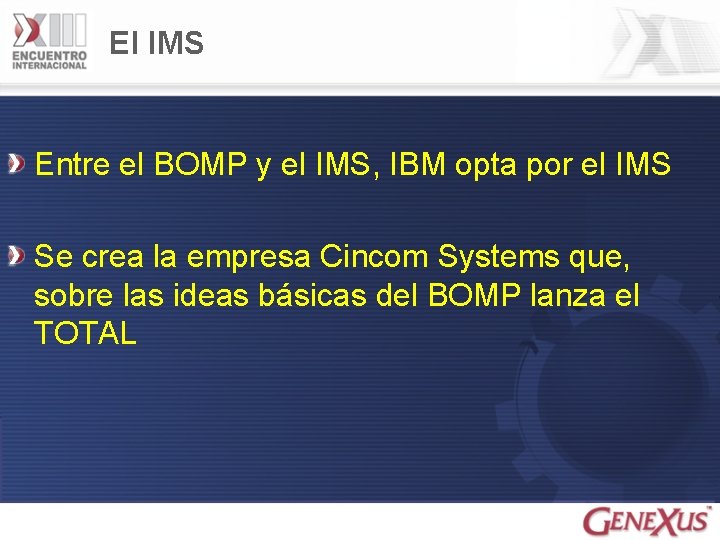 XIII ENCUENTRO INTERNACIONAL

El IMS

Entre el BOMP y el IMS, IBM opta por el IMS

Se crea la empresa Cincom Systems que, sobre las ideas básicas del BOMP lanza el TOTAL

GENEXUS